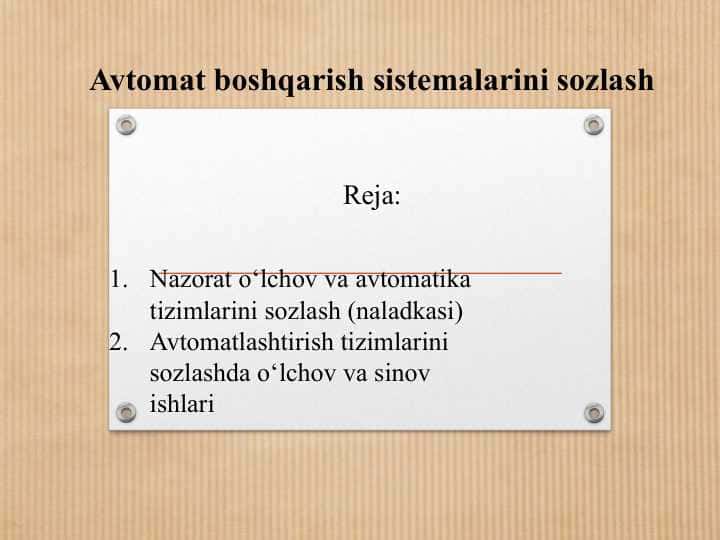 Avtomat boshqarish sistemalarini sozlash

Reja:

1. Nazorat o‘lchov va avtomatika tizimlarini sozlash (naladkasi)
2. Avtomatlashtirish tizimlarini sozlashda o‘lchov va sinov ishlari